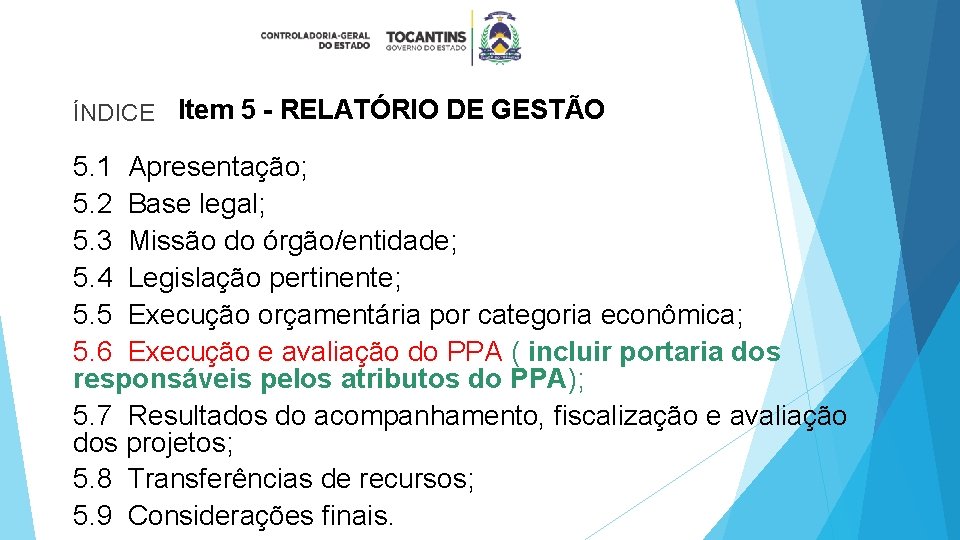 CONTROLADORIA-GERAL DO ESTADO TOCANTINS GOVERNO DO ESTADO

ÍNDICE Item 5 - RELATÓRIO DE GESTÃO

5.1 Apresentação;
5.2 Base legal;
5.3 Missão do órgão/entidade;
5.4 Legislação pertinente;
5.5 Execução orçamentária por categoria econômica;
5.6 Execução e avaliação do PPA ( incluir portaria dos responsáveis pelos atributos do PPA);
5.7 Resultados do acompanhamento, fiscalização e avaliação dos projetos;
5.8 Transferências de recursos;
5.9 Considerações finais.